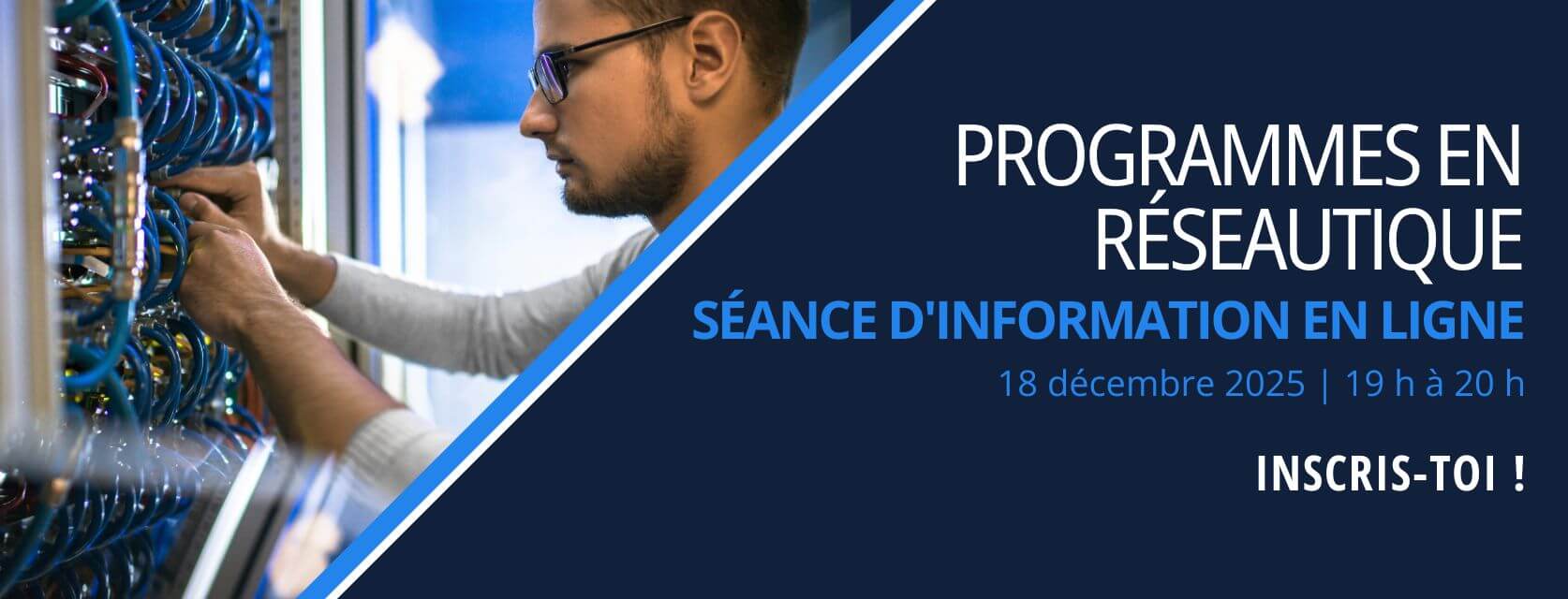 PROGRAMMES EN RÉSEAUTIQUE

SÉANCE D'INFORMATION EN LIGNE

18 décembre 2025 | 19 h à 20 h

INSCRIS-TOI !